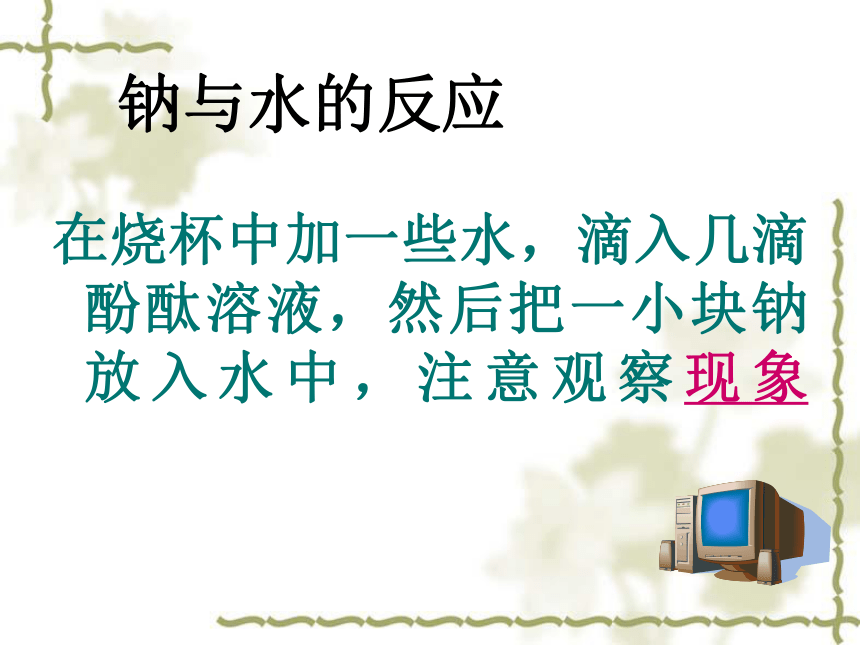 钠与水的反应

在烧杯中加一些水，滴入几滴酚酞溶液，然后把一小块钠放入水中，注意观察现象